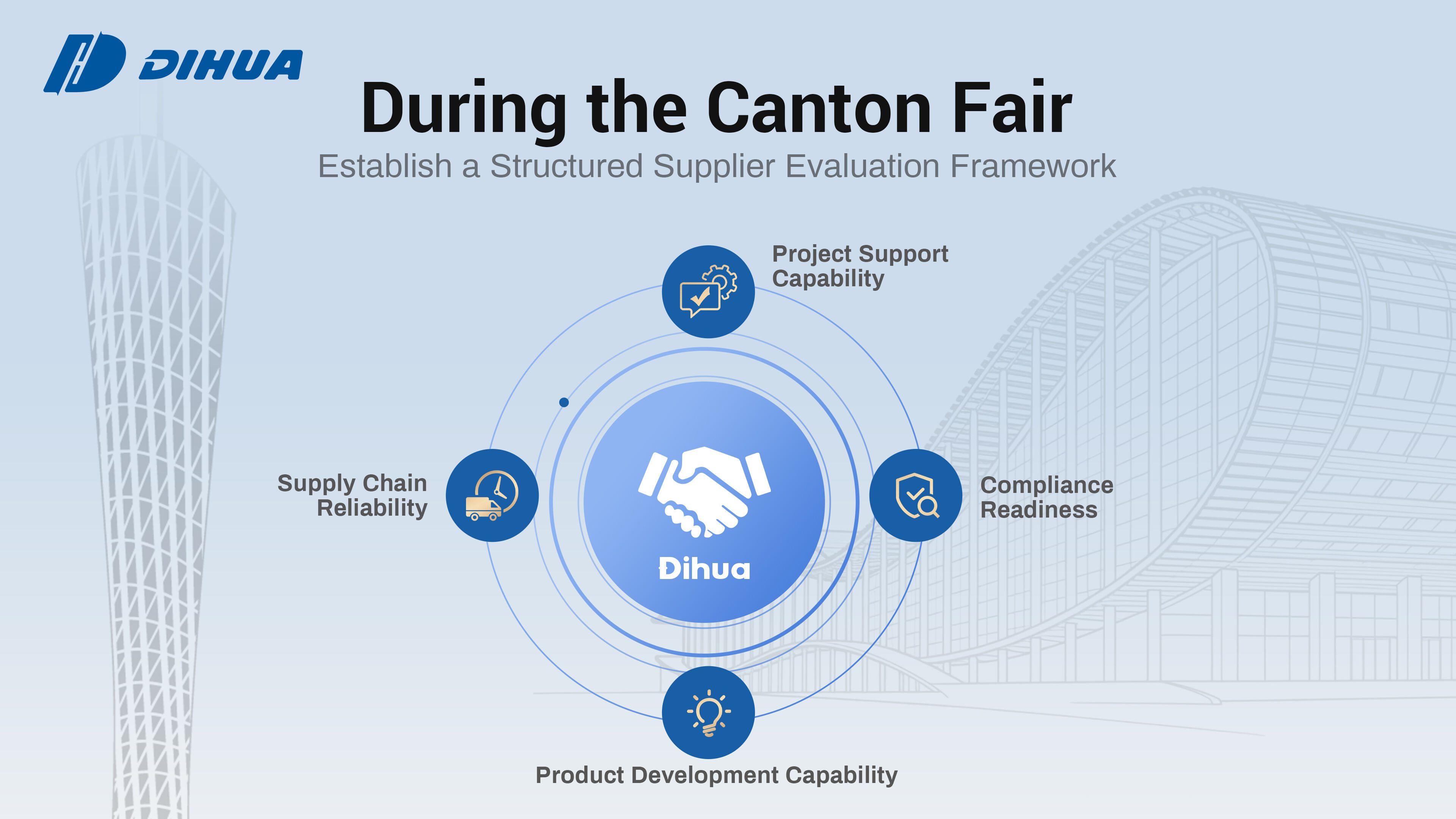 DIHUA

During the Canton Fair

Establish a Structured Supplier Evaluation Framework

Project Support Capability

Supply Chain Reliability

Dihua

Compliance Readiness

Product Development Capability